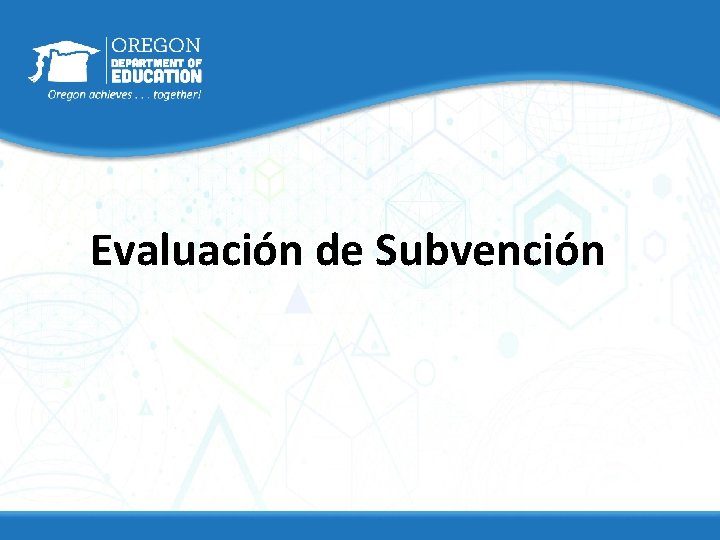 OREGON
DEPARTMENT OF
EDUCATION
Oregon achieves . . . together!

Evaluación de Subvención